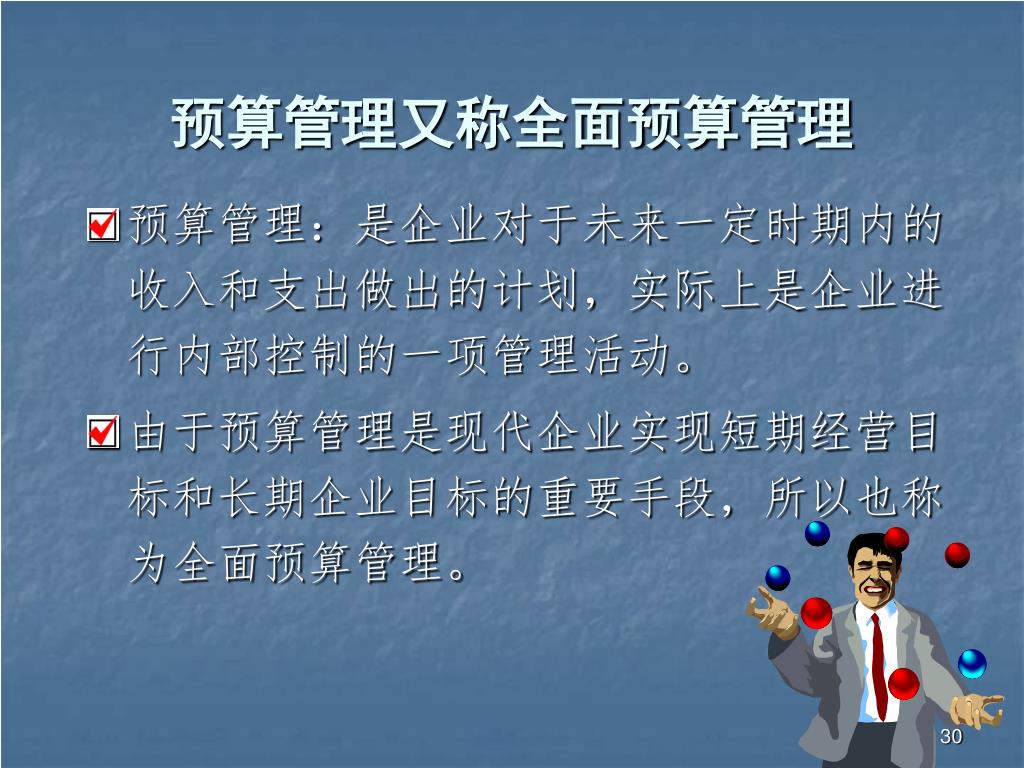 预算管理又称全面预算管理

预算管理：是企业对于未来一定时期内的收入和支出做出的计划，实际上是企业进行内部控制的一项管理活动。

由于预算管理是现代企业实现短期经营目标和长期企业目标的重要手段，所以也称为全面预算管理。

30